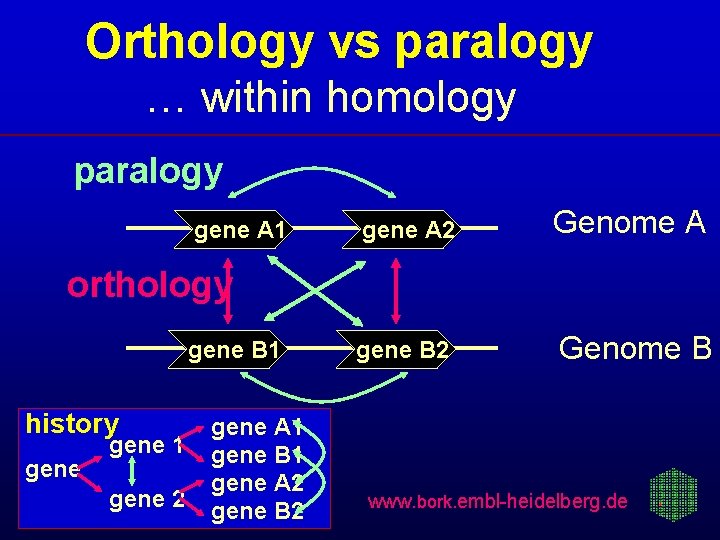 Orthology vs paralogy
… within homology

paralogy

gene A1 gene A2 Genome A

orthology

gene B1 gene B2 Genome B

history
gene
gene 1
gene 2
gene A1
gene B1
gene A2
gene B2

www.bork.embl-heidelberg.de